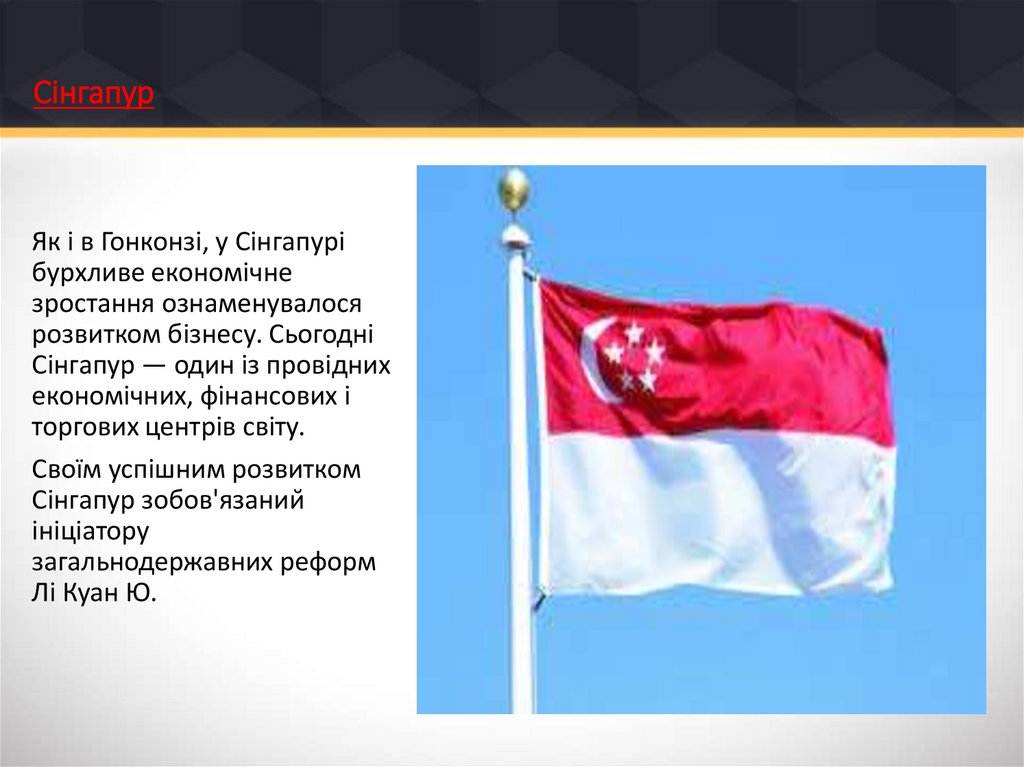 Сінгапур

Як і в Гонконзі, у Сінгапурі бурхливе економічне зростання ознаменувалося розвитком бізнесу. Сьогодні Сінгапур — один із провідних економічних, фінансових і торгових центрів світу.

Своїм успішним розвитком Сінгапур зобов'язаний ініціатору загальнодержавних реформ Лі Куан Ю.